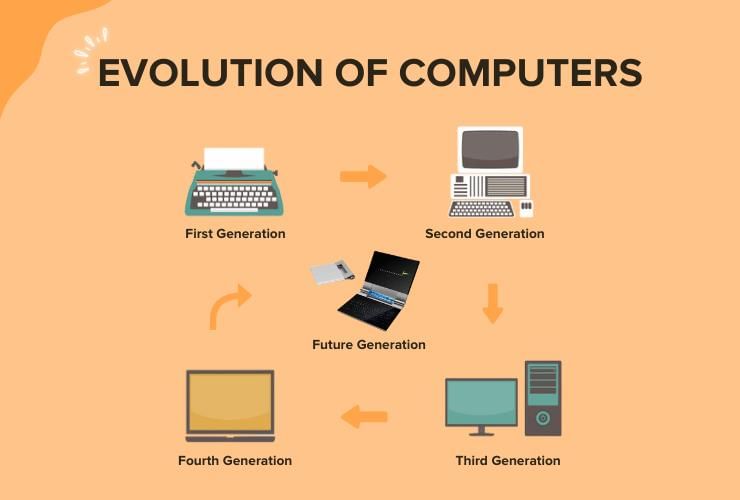 EVOLUTION OF COMPUTERS

First Generation

Second Generation

Future Generation

Fourth Generation

Third Generation